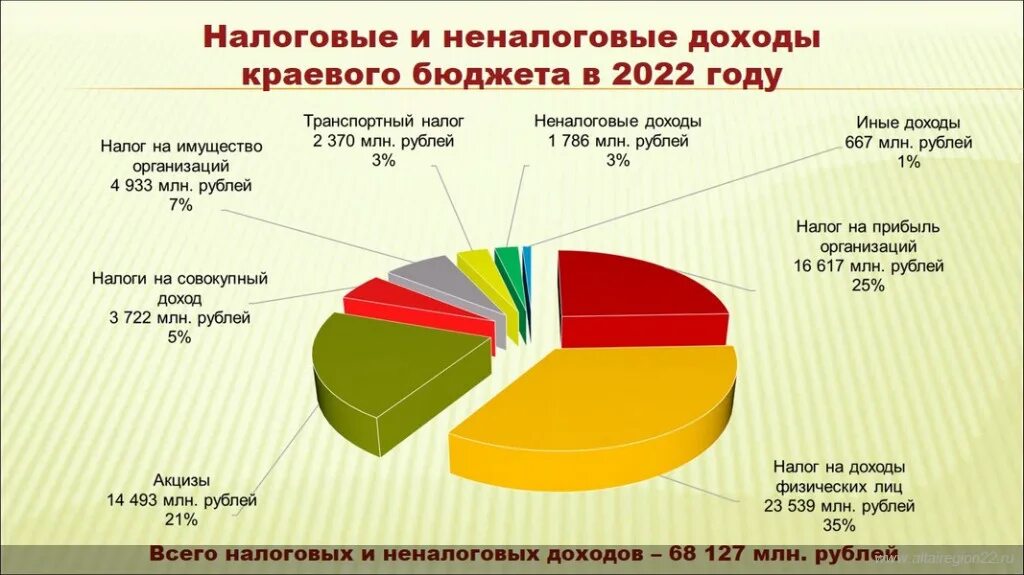 Налоговые и неналоговые доходы краевого бюджета в 2022 году

Транспортный налог
2 370 млн. рублей
3%

Неналоговые доходы
1 786 млн. рублей
3%

Иные доходы
667 млн. рублей
1%

Налог на имущество организаций
4 933 млн. рублей
7%

Налог на прибыль организаций
16 617 млн. рублей
25%

Налоги на совокупный доход
3 722 млн. рублей
5%

Акцизы
14 493 млн. рублей
21%

Налог на доходы физических лиц
23 539 млн. рублей
35%

Всего налоговых и неналоговых доходов – 68 127 млн. рублей

www.altairegion22.ru